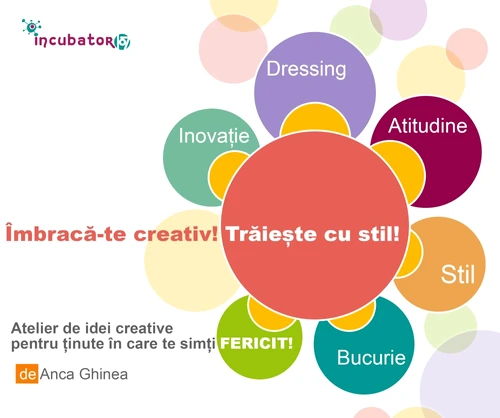 incubator107

Dressing

Inovație

Atitudine

Îmbracă-te creativ! Trăiește cu stil!

Stil

Atelier de idei creative pentru ținute în care te simți FERICIT!

Bucurie

de Anca Ghinea